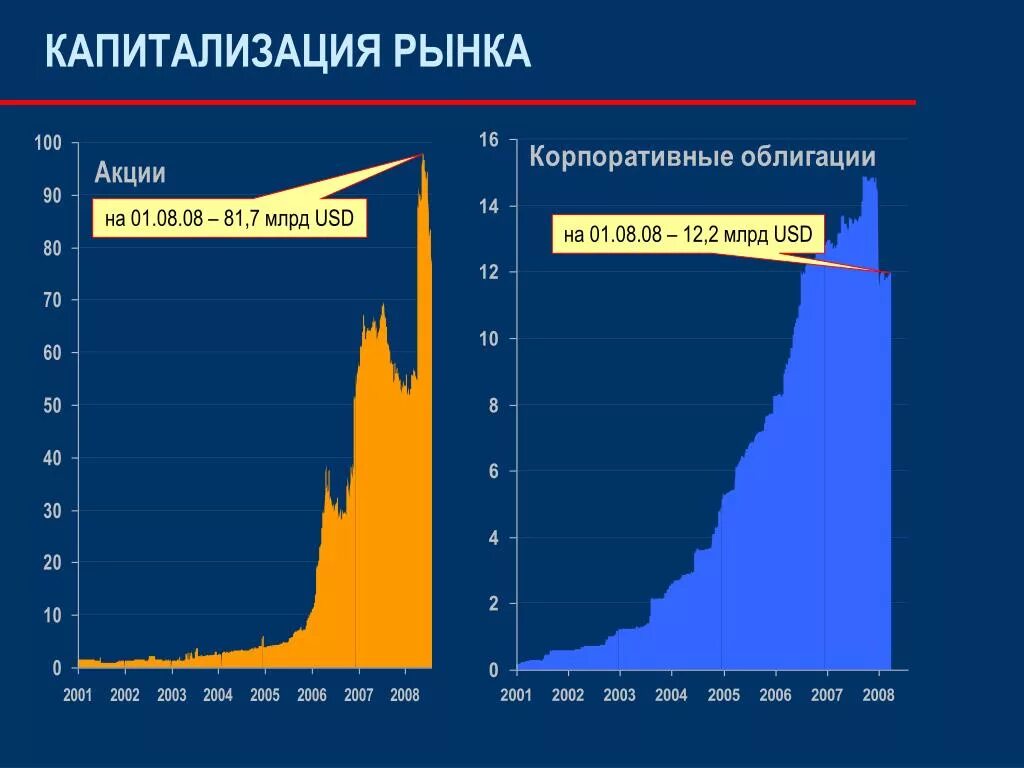 КАПИТАЛИЗАЦИЯ РЫНКА

Акции

на 01.08.08 – 81,7 млрд USD

100
90
80
70
60
50
40
30
20
10
0

2001 2002 2003 2004 2005 2006 2007 2008

Корпоративные облигации

на 01.08.08 – 12,2 млрд USD

16
14
12
10
8
6
4
2
0

2001 2002 2003 2004 2005 2006 2007 2008